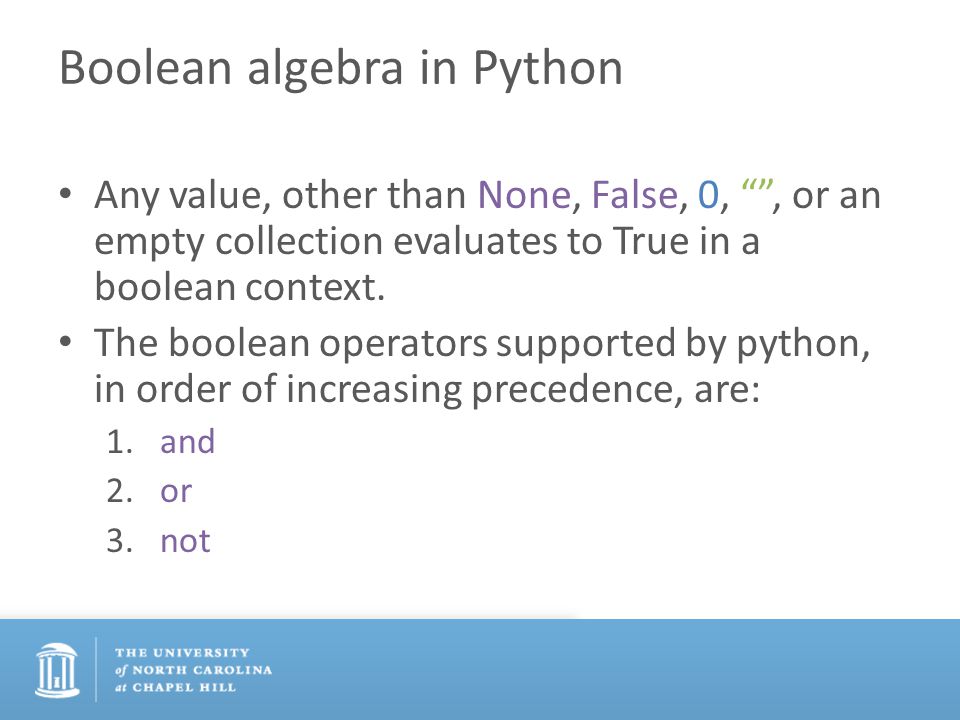 Boolean algebra in Python

• Any value, other than None, False, 0, “”, or an empty collection evaluates to True in a boolean context.

• The boolean operators supported by python, in order of increasing precedence, are:

1. and
2. or
3. not

THE UNIVERSITY
of NORTH CAROLINA
at CHAPEL HILL